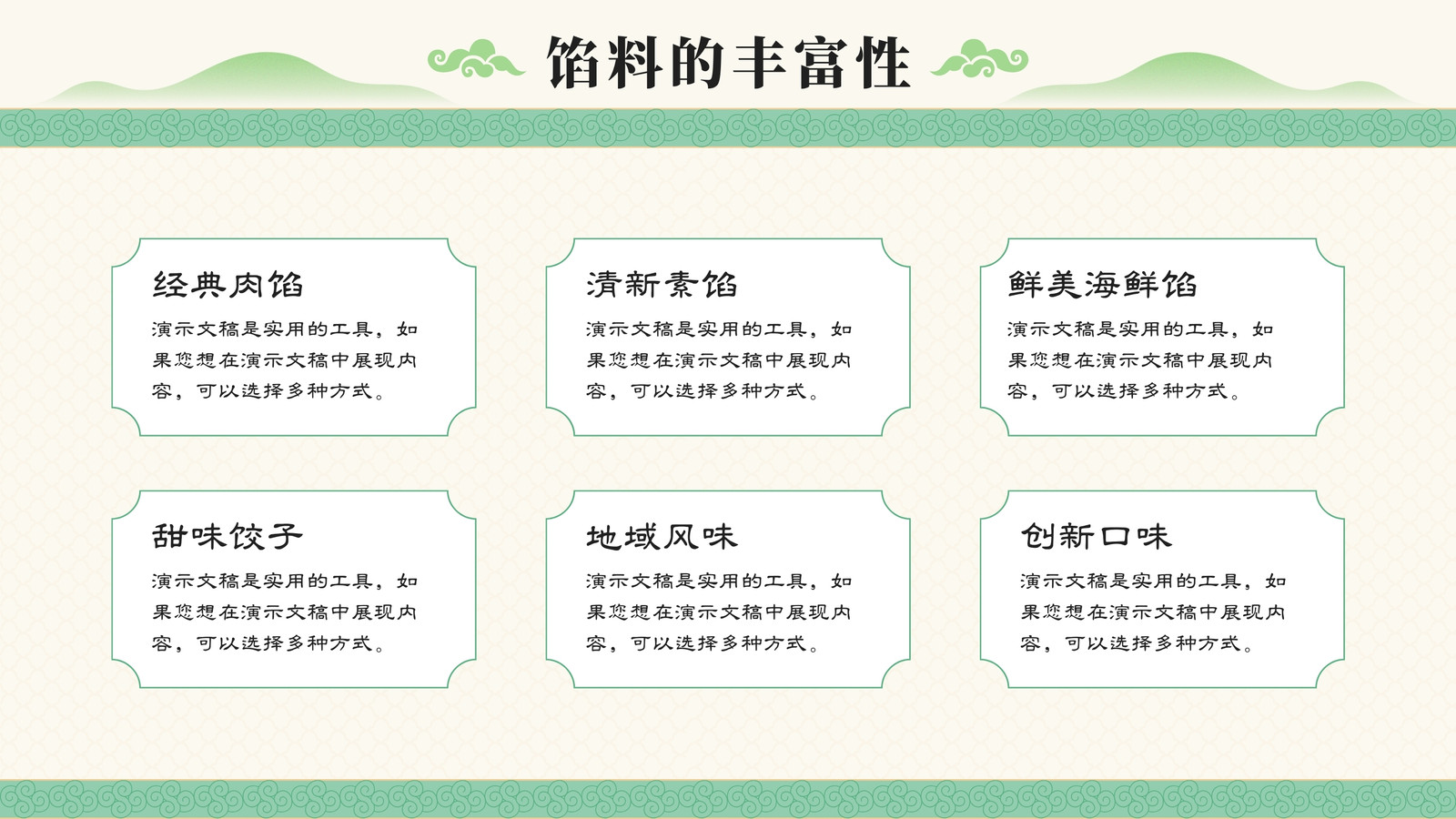 馅料的丰富性

经典肉馅

演示文稿是实用的工具，如果您想在演示文稿中展现内容，可以选择多种方式。

清新素馅

演示文稿是实用的工具，如果您想在演示文稿中展现内容，可以选择多种方式。

鲜美海鲜馅

演示文稿是实用的工具，如果您想在演示文稿中展现内容，可以选择多种方式。

甜味饺子

演示文稿是实用的工具，如果您想在演示文稿中展现内容，可以选择多种方式。

地域风味

演示文稿是实用的工具，如果您想在演示文稿中展现内容，可以选择多种方式。

创新口味

演示文稿是实用的工具，如果您想在演示文稿中展现内容，可以选择多种方式。